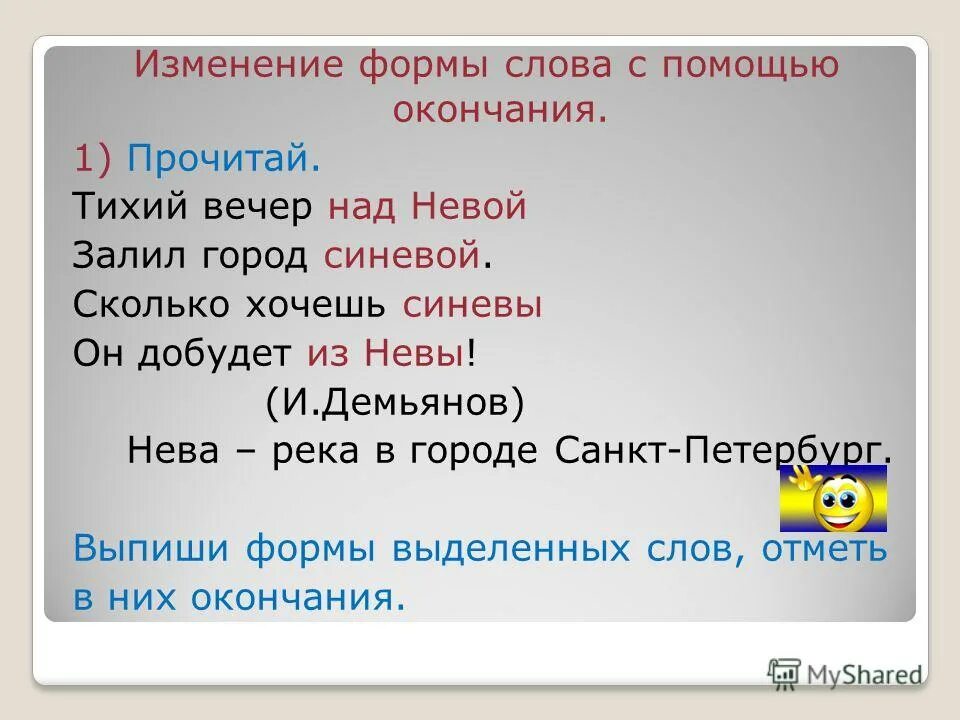 Изменение формы слова с помощью окончания.

1) Прочитай.

Тихий вечер над Невой
Залил город синевой.
Сколько хочешь синевы
Он добудет из Невы!
(И.Демьянов)

Нева – река в городе Санкт-Петербург.

Выпиши формы выделенных слов, отметь в них окончания.

MyShared